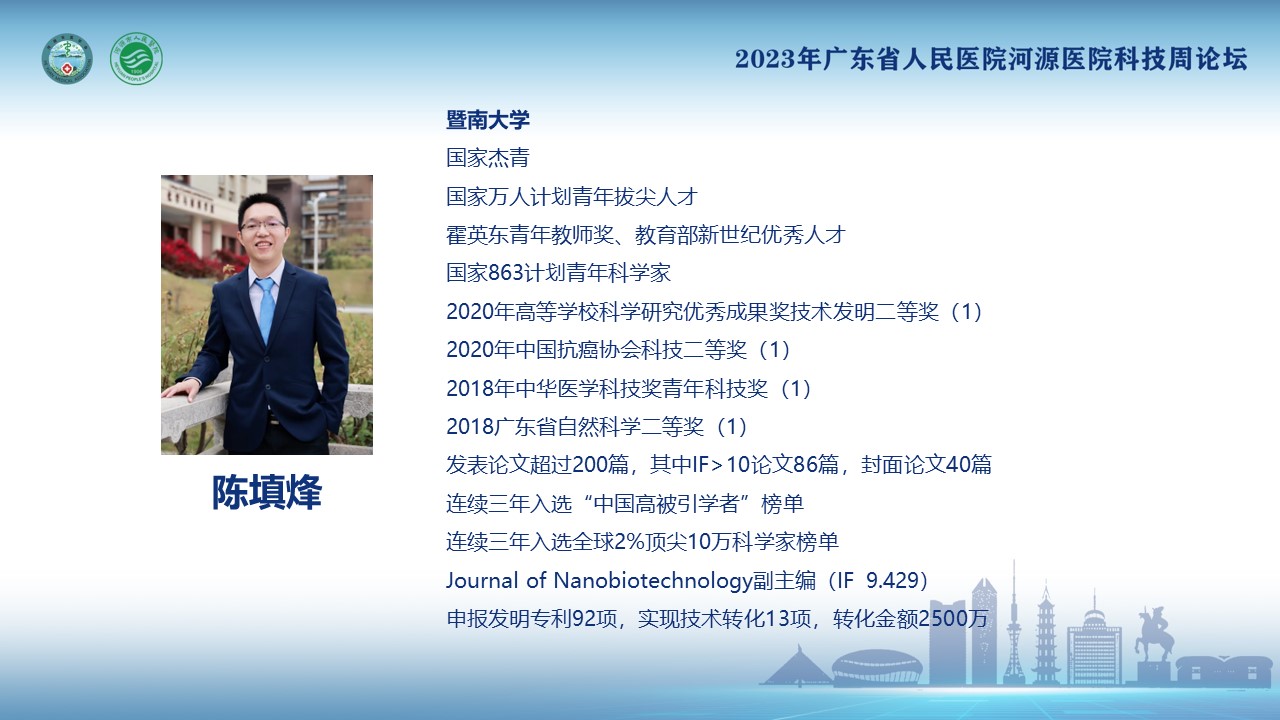 2023年广东省人民医院河源医院科技周论坛

陈填烽

暨南大学
国家杰青
国家万人计划青年拔尖人才
霍英东青年教师奖、教育部新世纪优秀人才
国家863计划青年科学家
2020年高等学校科学研究优秀成果奖技术发明二等奖（1）
2020年中国抗癌协会科技二等奖（1）
2018年中华医学科技奖青年科技奖（1）
2018广东省自然科学二等奖（1）
发表论文超过200篇，其中IF>10论文86篇，封面论文40篇
连续三年入选“中国高被引学者”榜单
连续三年入选全球2%顶尖10万科学家榜单
Journal of Nanobiotechnology副主编（IF 9.429）
申报发明专利92项，实现技术转化13项，转化金额2500万